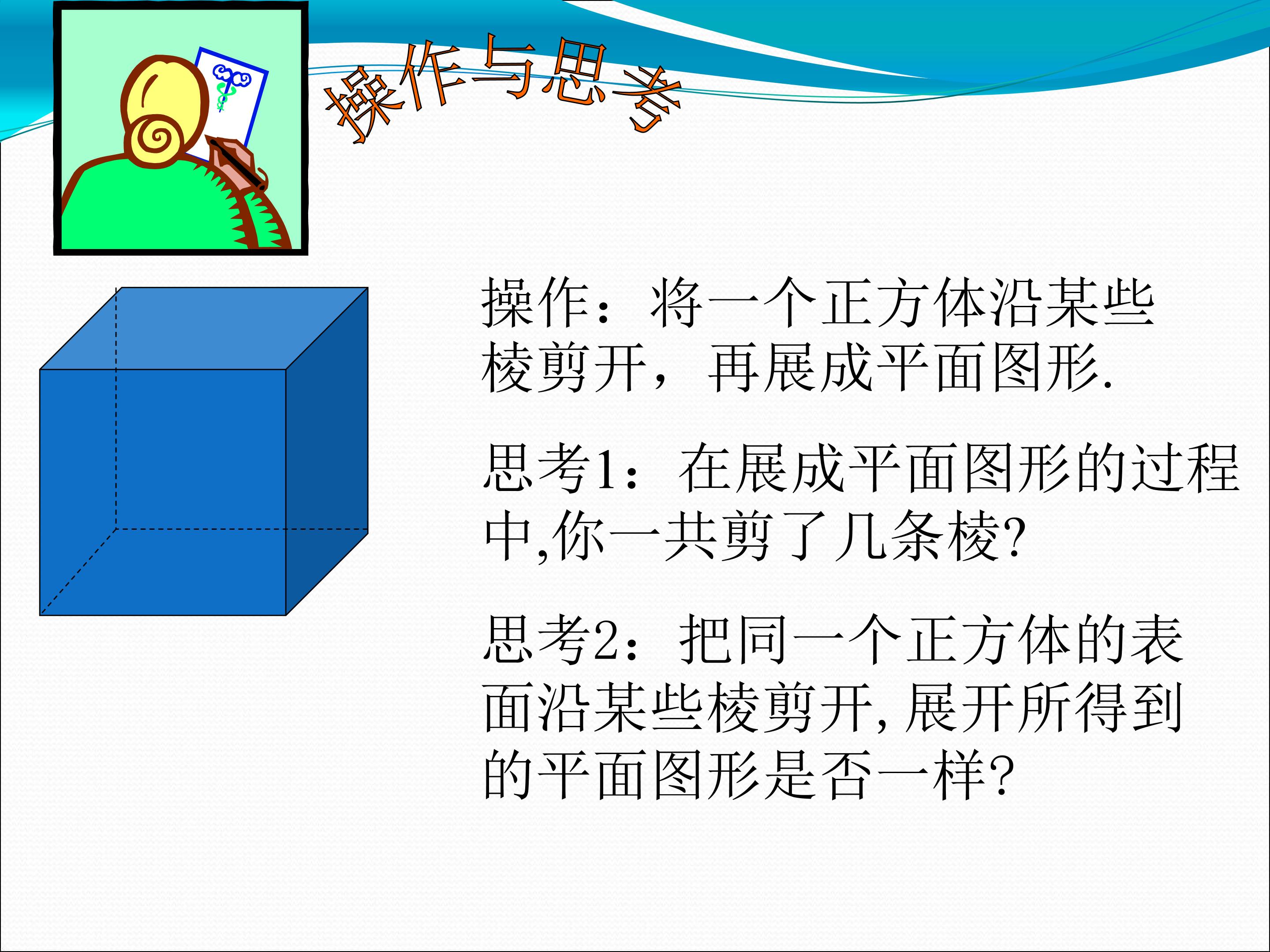 操作与思考

操作：将一个正方体沿某些棱剪开，再展成平面图形.

思考1：在展成平面图形的过程中,你一共剪了几条棱?

思考2：把同一个正方体的表面沿某些棱剪开,展开所得到的平面图形是否一样?